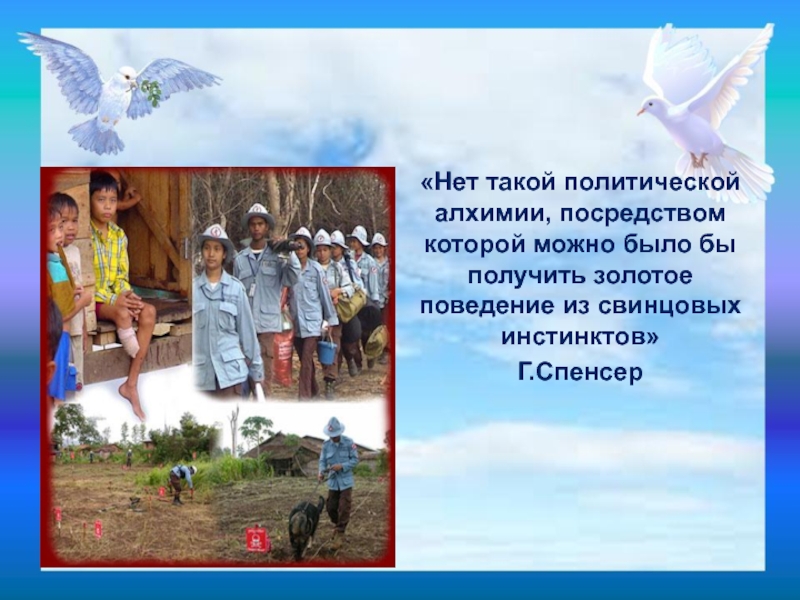 «Нет такой политической алхимии, посредством которой можно было бы получить золотое поведение из свинцовых инстинктов»

Г.Спенсер